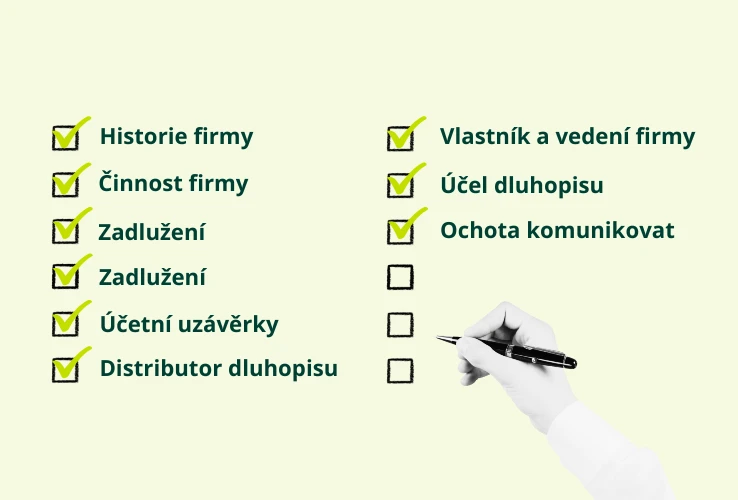 Historie firmy
Činnost firmy
Zadlužení
Zadlužení
Účetní uzávěrky
Distributor dluhopisu

Vlastník a vedení firmy
Účel dluhopisu
Ochota komunikovat